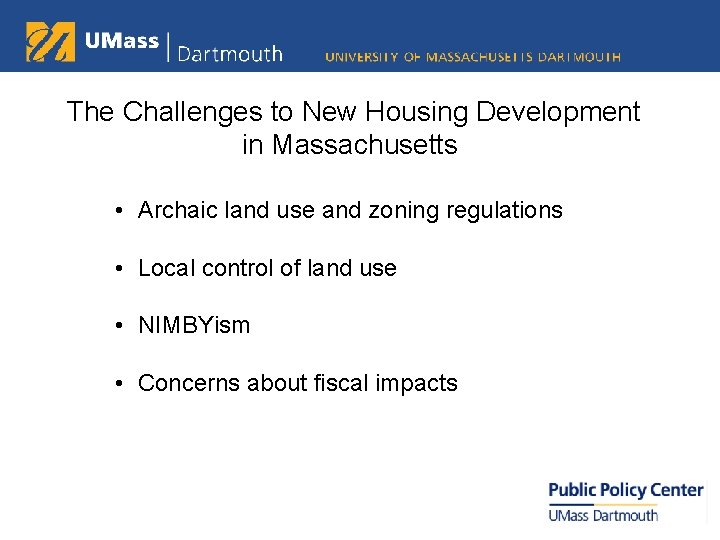 UMass | Dartmouth UNIVERSITY OF MASSACHUSETTS DARTMOUTH

The Challenges to New Housing Development in Massachusetts

• Archaic land use and zoning regulations

• Local control of land use

• NIMBYism

• Concerns about fiscal impacts

Public Policy Center
UMass Dartmouth